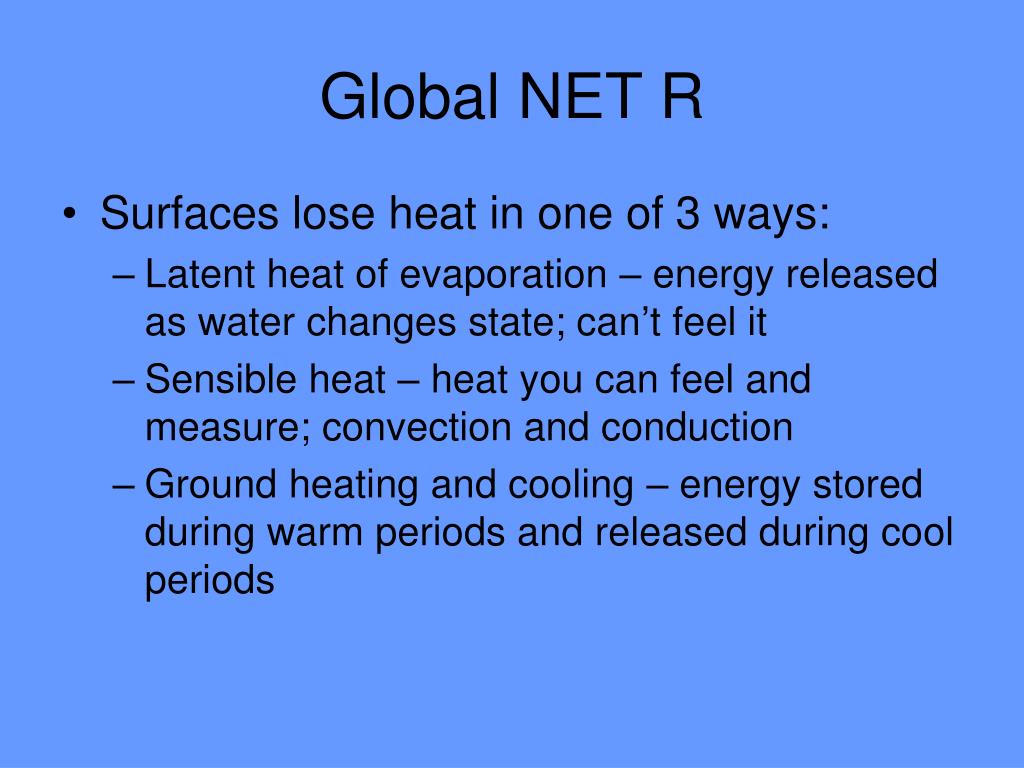 Global NET R

• Surfaces lose heat in one of 3 ways:
  – Latent heat of evaporation – energy released as water changes state; can’t feel it
  – Sensible heat – heat you can feel and measure; convection and conduction
  – Ground heating and cooling – energy stored during warm periods and released during cool periods